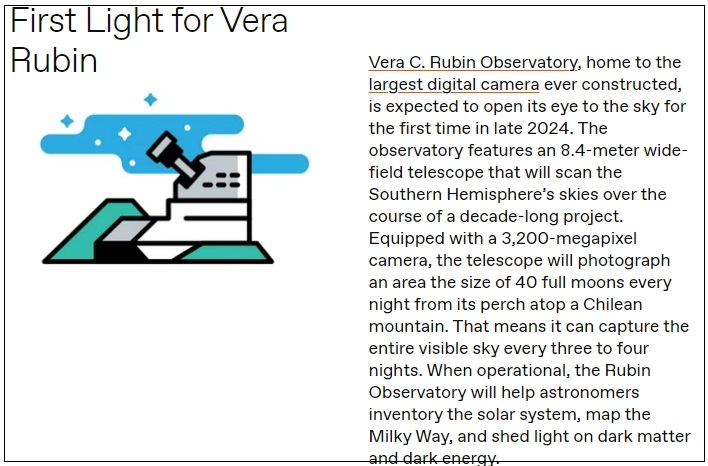 First Light for Vera Rubin

Vera C. Rubin Observatory, home to the largest digital camera ever constructed, is expected to open its eye to the sky for the first time in late 2024. The observatory features an 8.4-meter wide-field telescope that will scan the Southern Hemisphere's skies over the course of a decade-long project. Equipped with a 3,200-megapixel camera, the telescope will photograph an area the size of 40 full moons every night from its perch atop a Chilean mountain. That means it can capture the entire visible sky every three to four nights. When operational, the Rubin Observatory will help astronomers inventory the solar system, map the Milky Way, and shed light on dark matter and dark energy.